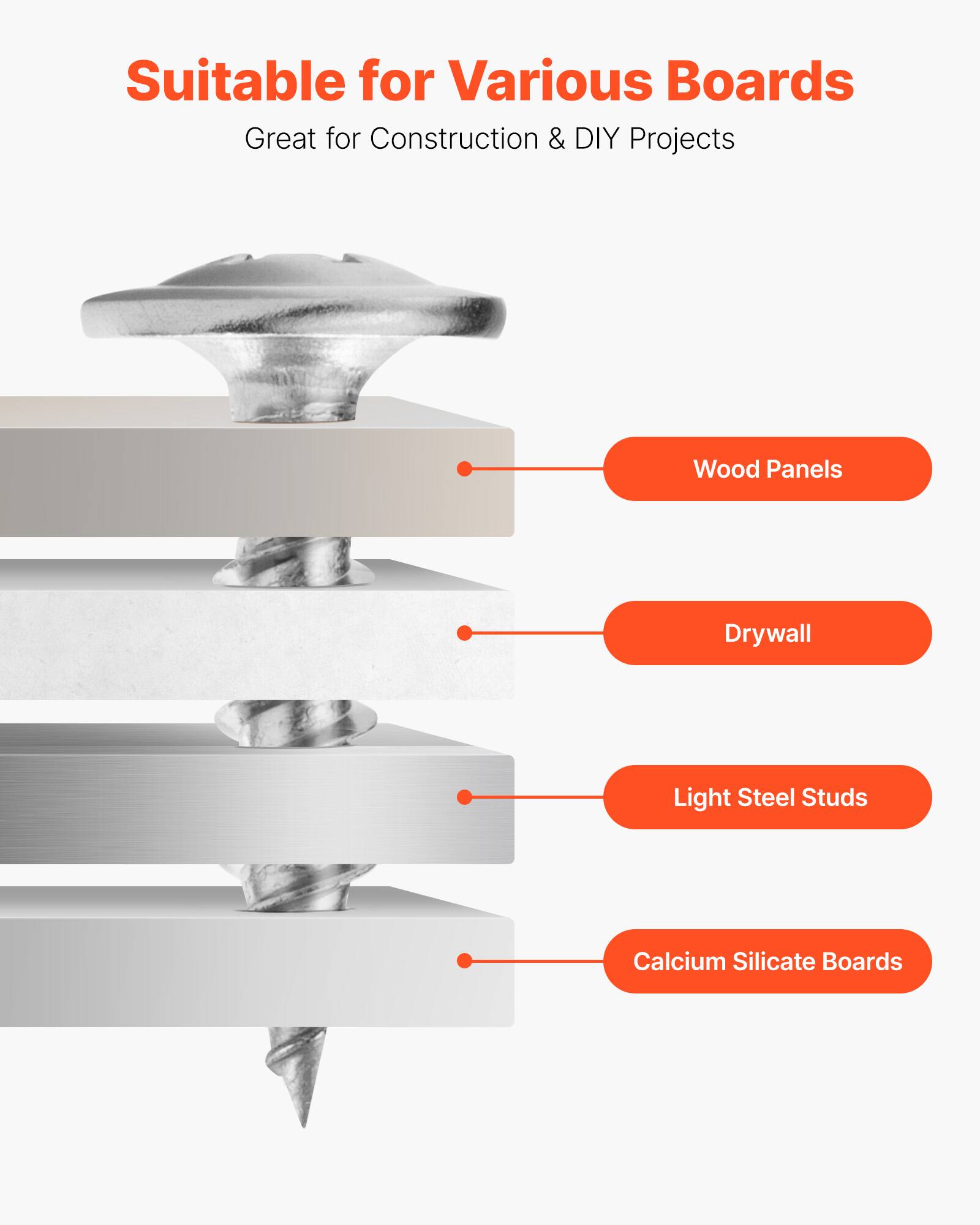 Suitable for Various Boards

Great for Construction & DIY Projects

Wood Panels

Drywall

Light Steel Studs

Calcium Silicate Boards